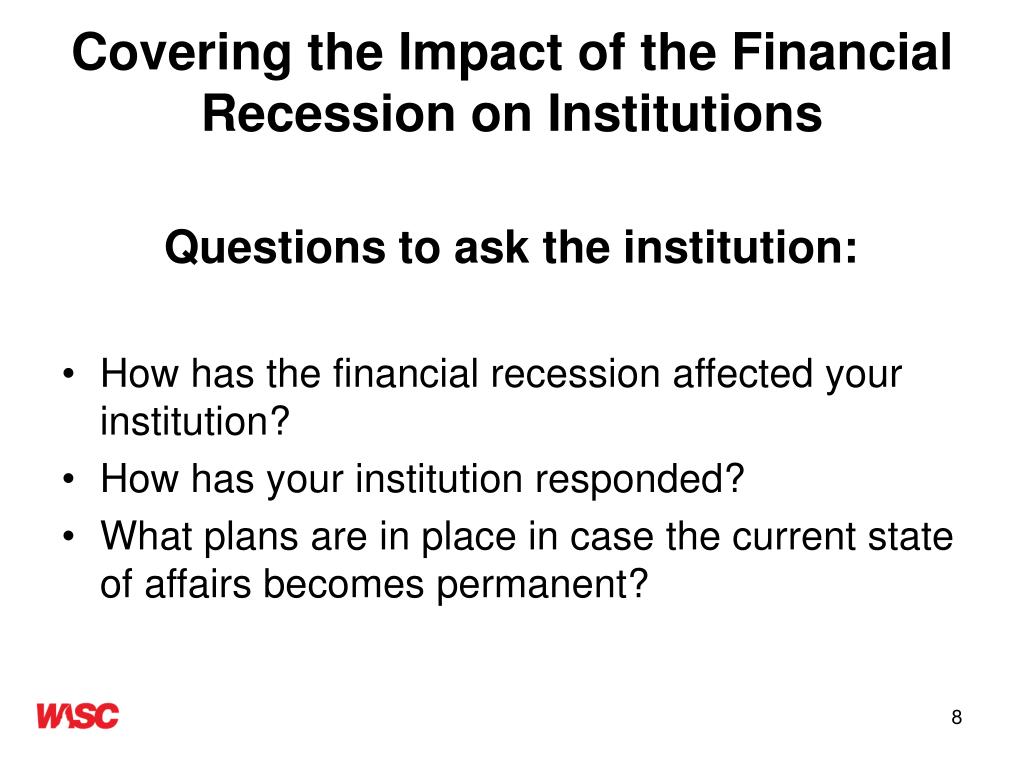 Covering the Impact of the Financial Recession on Institutions

Questions to ask the institution:

• How has the financial recession affected your institution?
• How has your institution responded?
• What plans are in place in case the current state of affairs becomes permanent?

WASC

8